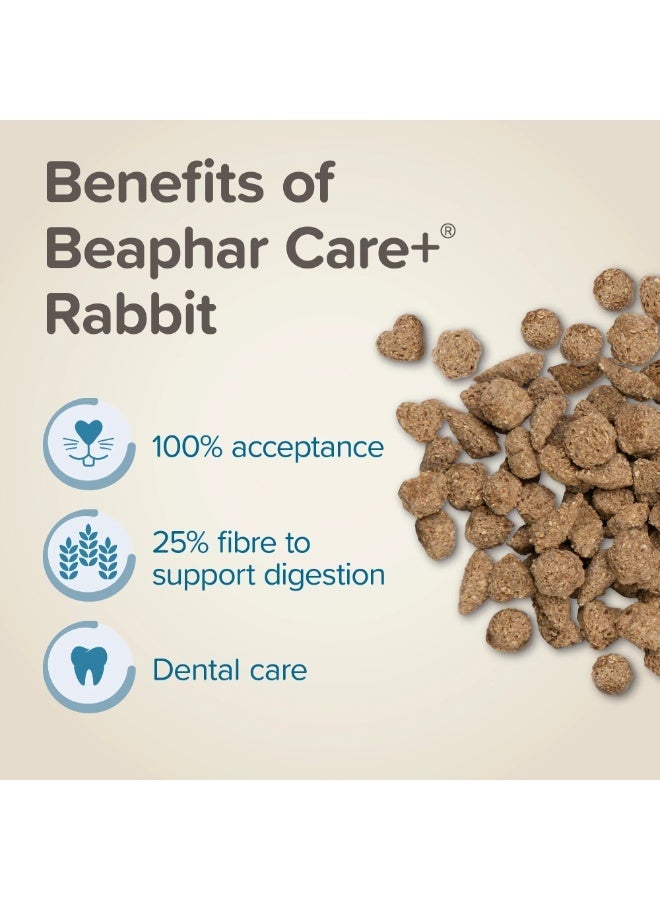 Benefits of Beaphar Care+® Rabbit

100% acceptance

25% fibre to support digestion

Dental care